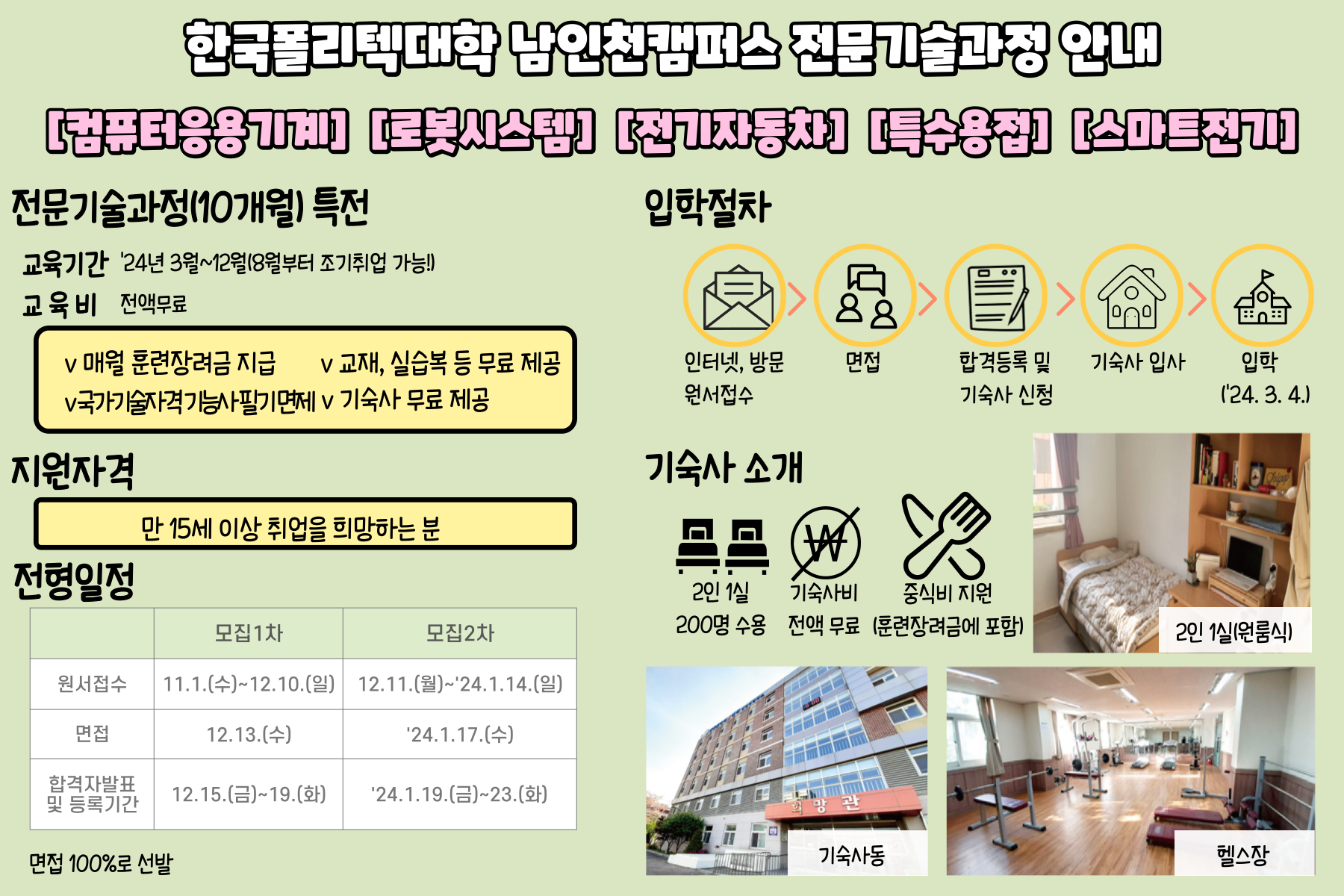 한국폴리텍대학 남인천캠퍼스 전문기술과정 안내

[컴퓨터응용기계] [로봇시스템] [전기자동차] [특수용접] [스마트전기]

전문기술과정(10개월) 특전

교육기간 '24년 3월~12월(8월부터 조기취업 가능!)

교 육 비 전액무료

v 매월 훈련장려금 지급 v 교재, 실습복 등 무료 제공
v국가기술자격기능사필기면제 v 기숙사 무료 제공

지원자격

만 15세 이상 취업을 희망하는 분

전형일정

| | 모집1차 | 모집2차 |
|---|---|---|
| 원서접수 | 11.1.(수)~12.10.(일) | 12.11.(월)~'24.1.14.(일) |
| 면접 | 12.13.(수) | '24.1.17.(수) |
| 합격자발표 및 등록기간 | 12.15.(금)~19.(화) | '24.1.19.(금)~23.(화) |

면접 100%로 선발

입학절차

인터넷, 방문 원서접수
면접
합격등록 및 기숙사 신청
기숙사 입사
입학 ('24. 3. 4.)

기숙사 소개

2인 1실 200명 수용
기숙사비 전액 무료
중식비 지원 (훈련장려금에 포함)

2인 1실(원룸식)

희 망 관
기숙사동

헬스장